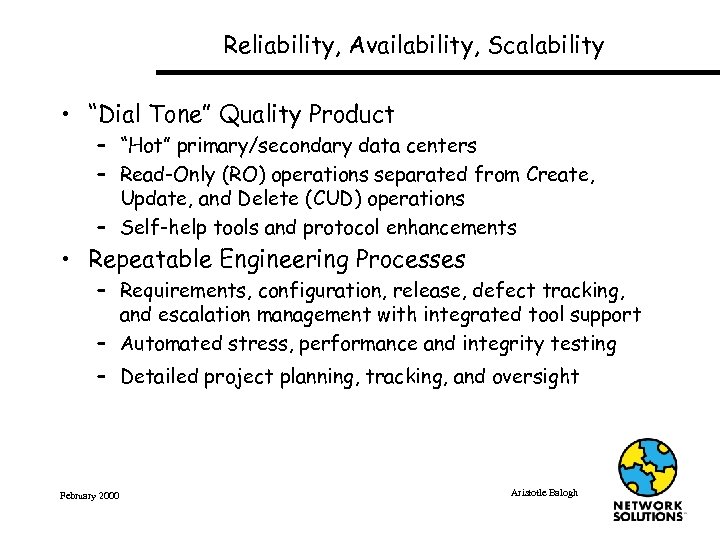 Reliability, Availability, Scalability

• "Dial Tone" Quality Product
– "Hot" primary/secondary data centers
– Read-Only (RO) operations separated from Create, Update, and Delete (CUD) operations
– Self-help tools and protocol enhancements

• Repeatable Engineering Processes
– Requirements, configuration, release, defect tracking, and escalation management with integrated tool support
– Automated stress, performance and integrity testing
– Detailed project planning, tracking, and oversight

February 2000

Aristotle Balogh

NETWORK SOLUTIONS